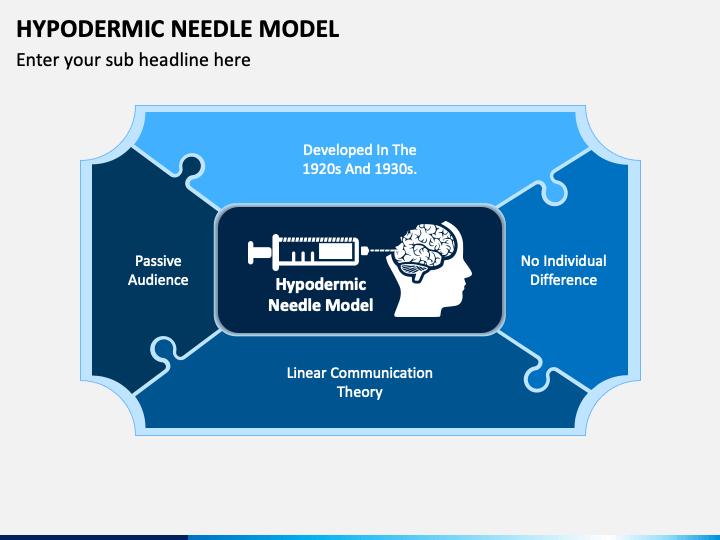 HYPODERMIC NEEDLE MODEL

Enter your sub headline here

Developed In The 1920s And 1930s.

Passive Audience

Hypodermic Needle Model

No Individual Difference

Linear Communication Theory